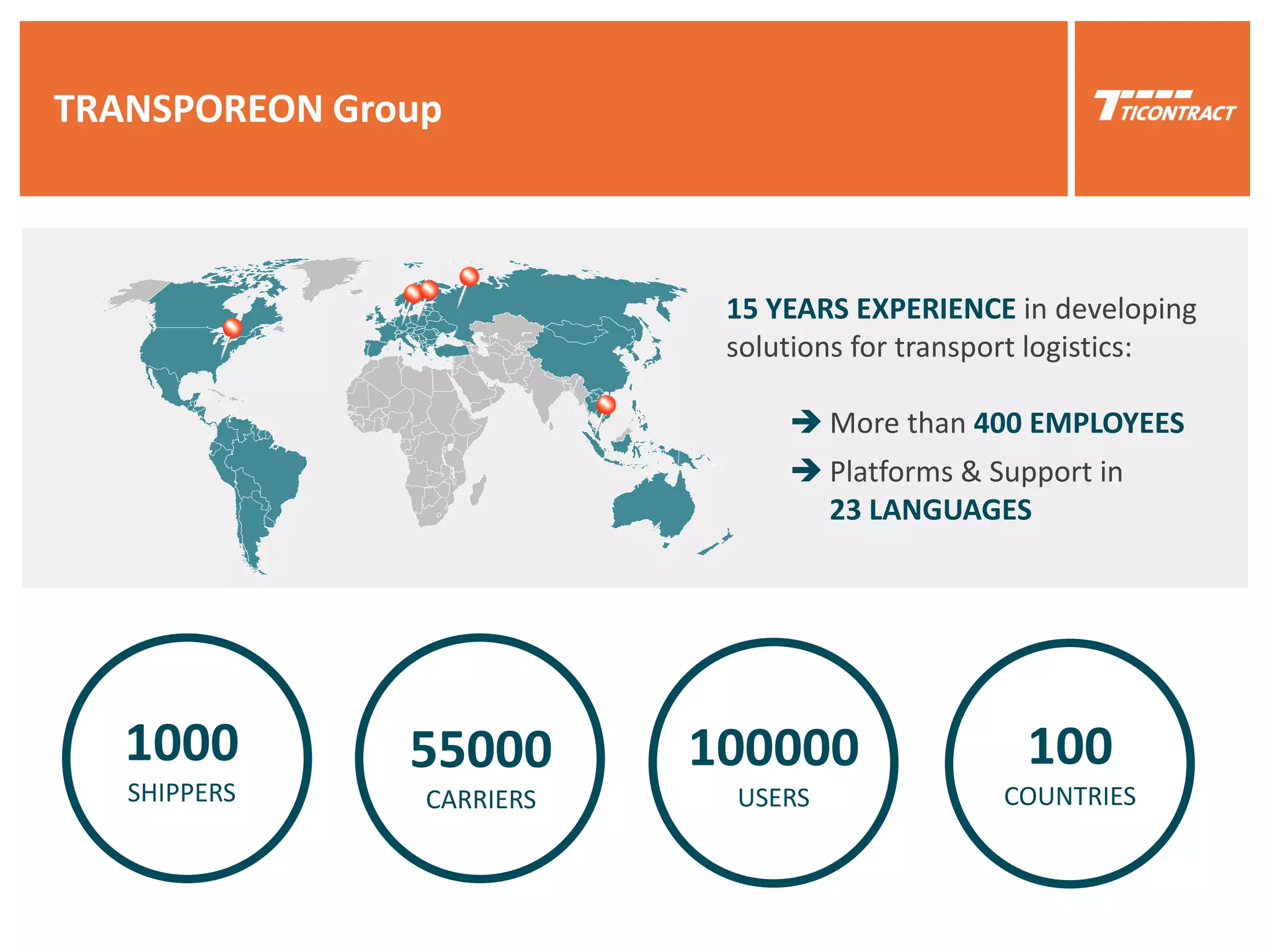 TRANSPOREON Group

TICONTRACT

15 YEARS EXPERIENCE in developing solutions for transport logistics:

→ More than 400 EMPLOYEES

→ Platforms & Support in 23 LANGUAGES

1000
SHIPPERS

55000
CARRIERS

100000
USERS

100
COUNTRIES